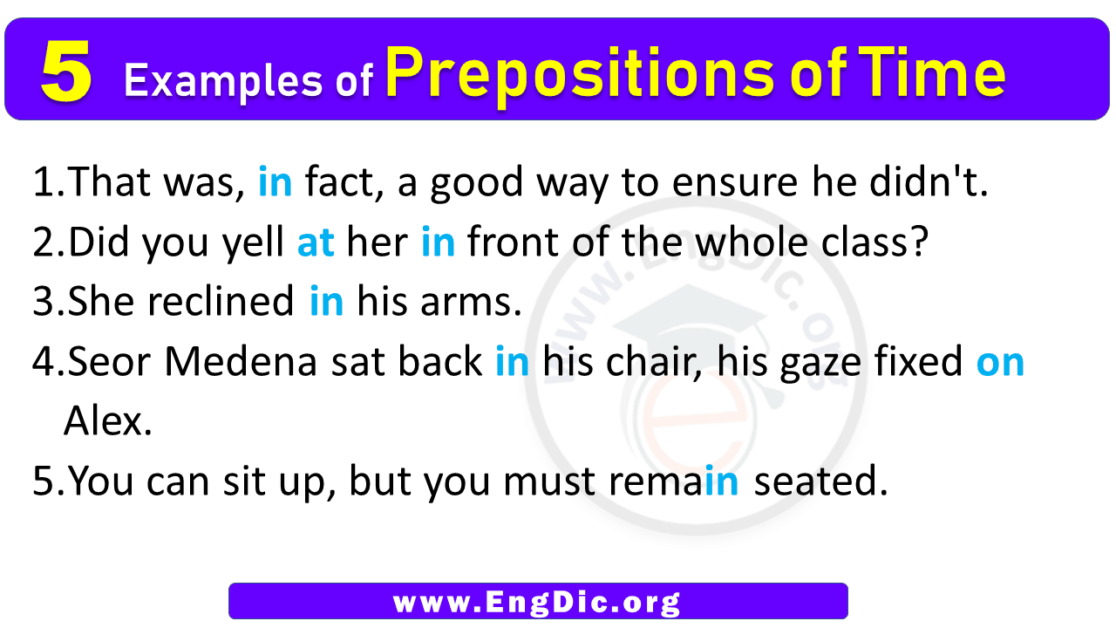 5 Examples of Prepositions of Time

1.That was, in fact, a good way to ensure he didn't.
2.Did you yell at her in front of the whole class?
3.She reclined in his arms.
4.Seor Medena sat back in his chair, his gaze fixed on Alex.
5.You can sit up, but you must remain seated.

www.EngDic.org

www.EngDic.org